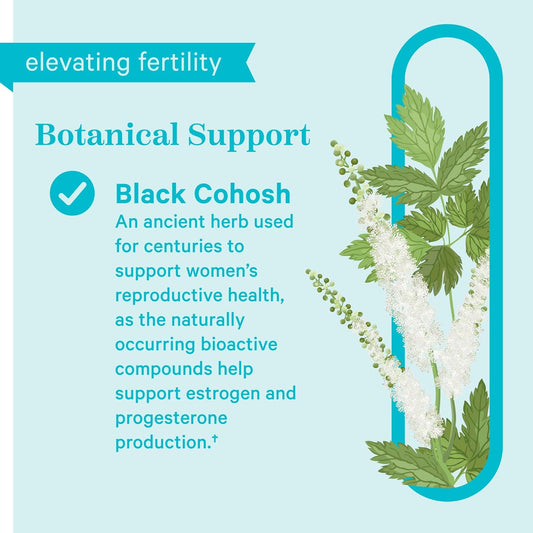 elevating fertility

Botanical Support

Black Cohosh
An ancient herb used for centuries to support women's reproductive health, as the naturally occurring bioactive compounds help support estrogen and progesterone production.†